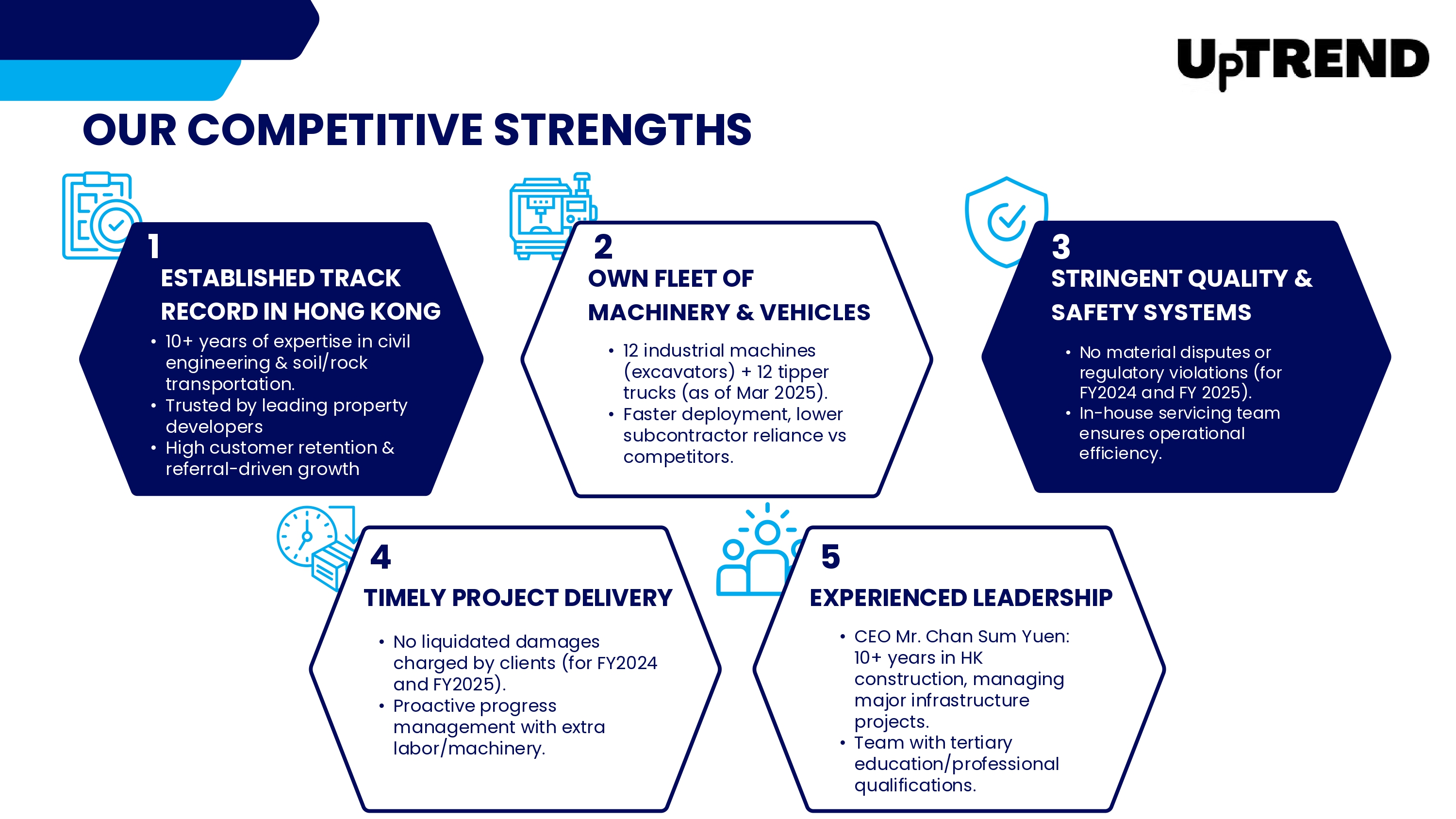 UpTREND

OUR COMPETITIVE STRENGTHS

1
ESTABLISHED TRACK RECORD IN HONG KONG
• 10+ years of expertise in civil engineering & soil/rock transportation.
• Trusted by leading property developers
• High customer retention & referral-driven growth

2
OWN FLEET OF MACHINERY & VEHICLES
• 12 industrial machines (excavators) + 12 tipper trucks (as of Mar 2025).
• Faster deployment, lower subcontractor reliance vs competitors.

3
STRINGENT QUALITY & SAFETY SYSTEMS
• No material disputes or regulatory violations (for FY2024 and FY 2025).
• In-house servicing team ensures operational efficiency.

4
TIMELY PROJECT DELIVERY
• No liquidated damages charged by clients (for FY2024 and FY2025).
• Proactive progress management with extra labor/machinery.

5
EXPERIENCED LEADERSHIP
• CEO Mr. Chan Sum Yuen: 10+ years in HK construction, managing major infrastructure projects.
• Team with tertiary education/professional qualifications.